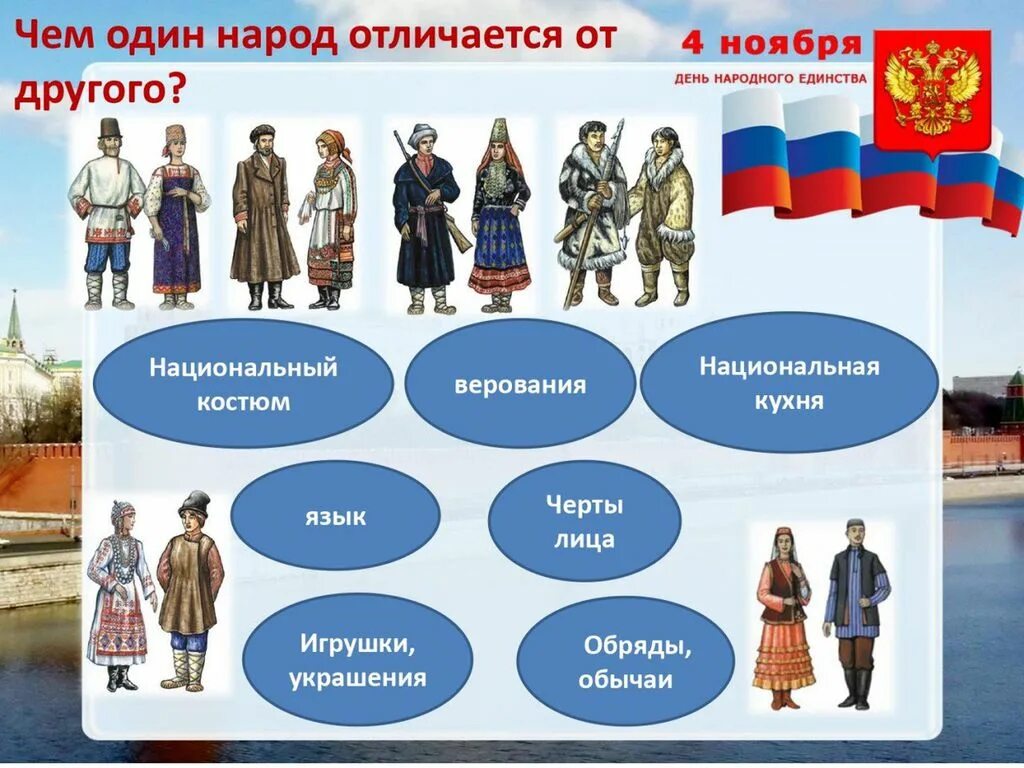 Чем один народ отличается от другого?

4 ноября
ДЕНЬ НАРОДНОГО ЕДИНСТВА

Национальный костюм

верования

Национальная кухня

язык

Черты лица

Игрушки, украшения

Обряды, обычаи